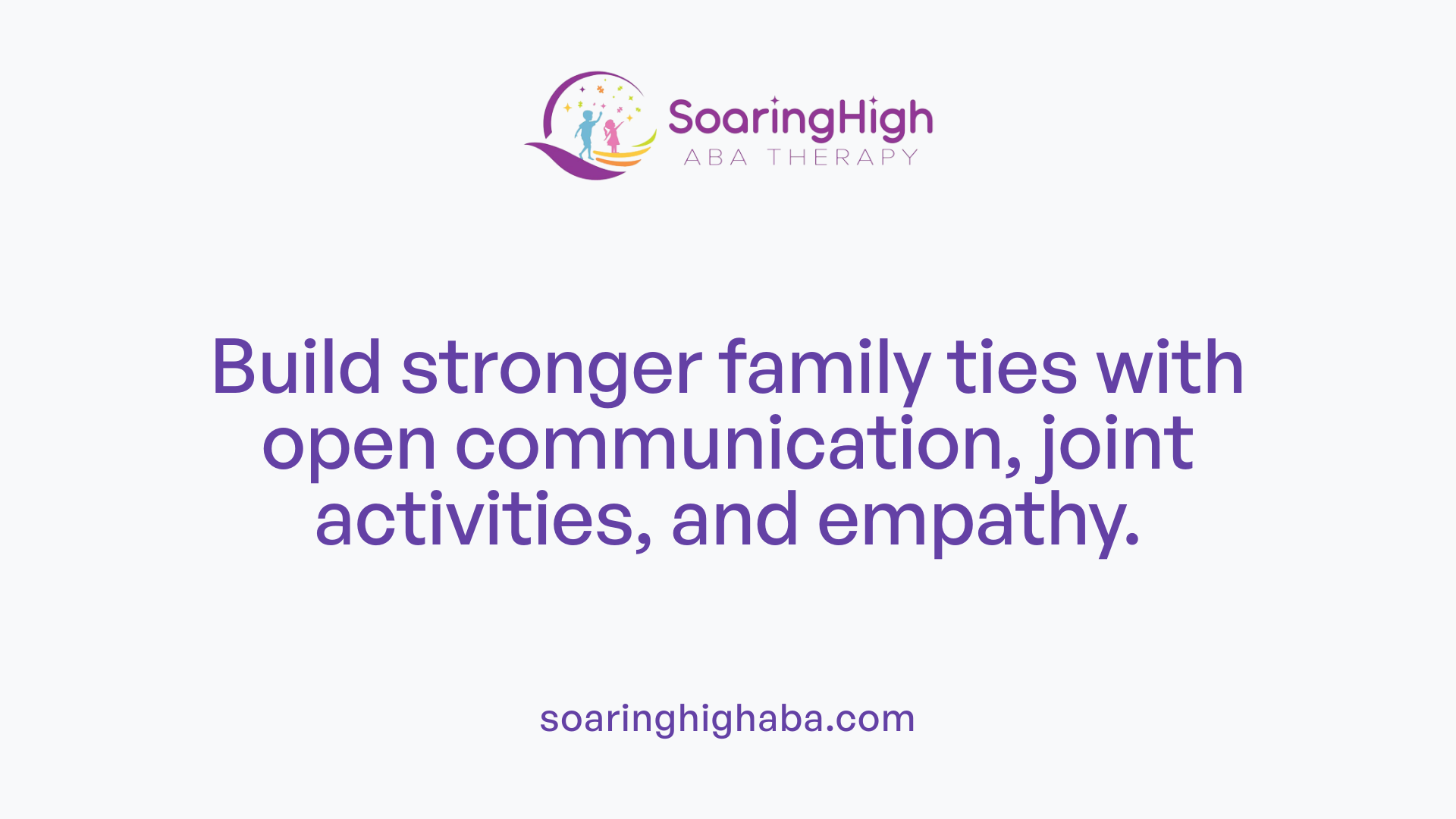 SoaringHigh
ABA THERAPY

Build stronger family ties with open communication, joint activities, and empathy.

soaringhighaba.com